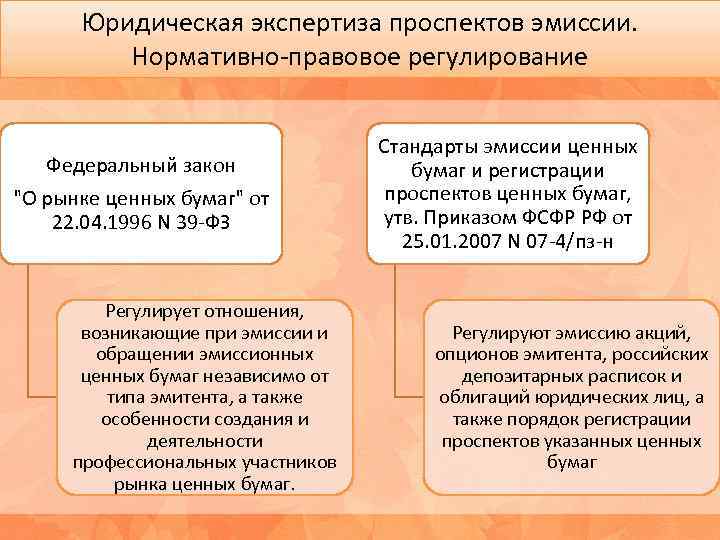 Юридическая экспертиза проспектов эмиссии. Нормативно-правовое регулирование

Федеральный закон "О рынке ценных бумаг" от 22.04.1996 N 39-ФЗ

Регулирует отношения, возникающие при эмиссии и обращении эмиссионных ценных бумаг независимо от типа эмитента, а также особенности создания и деятельности профессиональных участников рынка ценных бумаг.

Стандарты эмиссии ценных бумаг и регистрации проспектов ценных бумаг, утв. Приказом ФСФР РФ от 25.01.2007 N 07-4/пз-н

Регулируют эмиссию акций, опционов эмитента, российских депозитарных расписок и облигаций юридических лиц, а также порядок регистрации проспектов указанных ценных бумаг